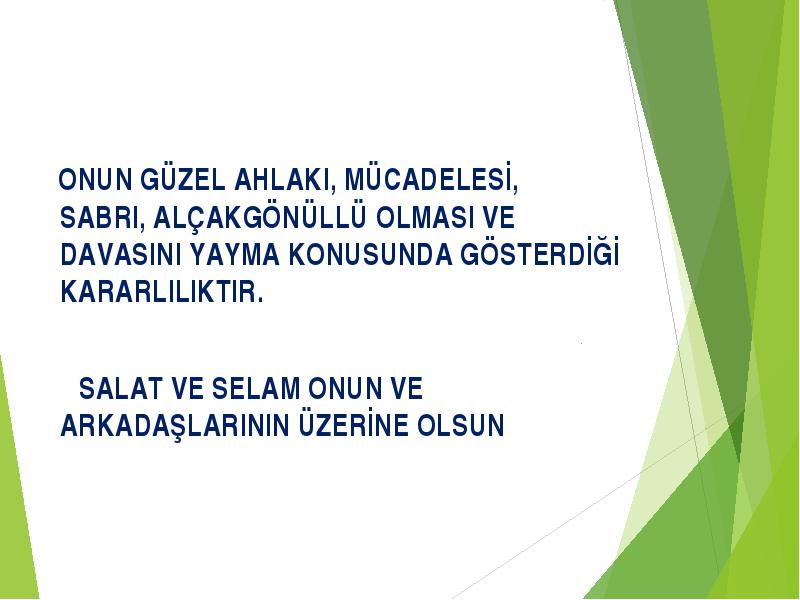 ONUN GÜZEL AHLAKI, MÜCADELESİ, SABRI, ALÇAKGÖNÜLLÜ OLMASI VE DAVASINI YAYMA KONUSUNDA GÖSTERDİĞİ KARARLILIKTIR.

SALAT VE SELAM ONUN VE ARKADAŞLARININ ÜZERİNE OLSUN